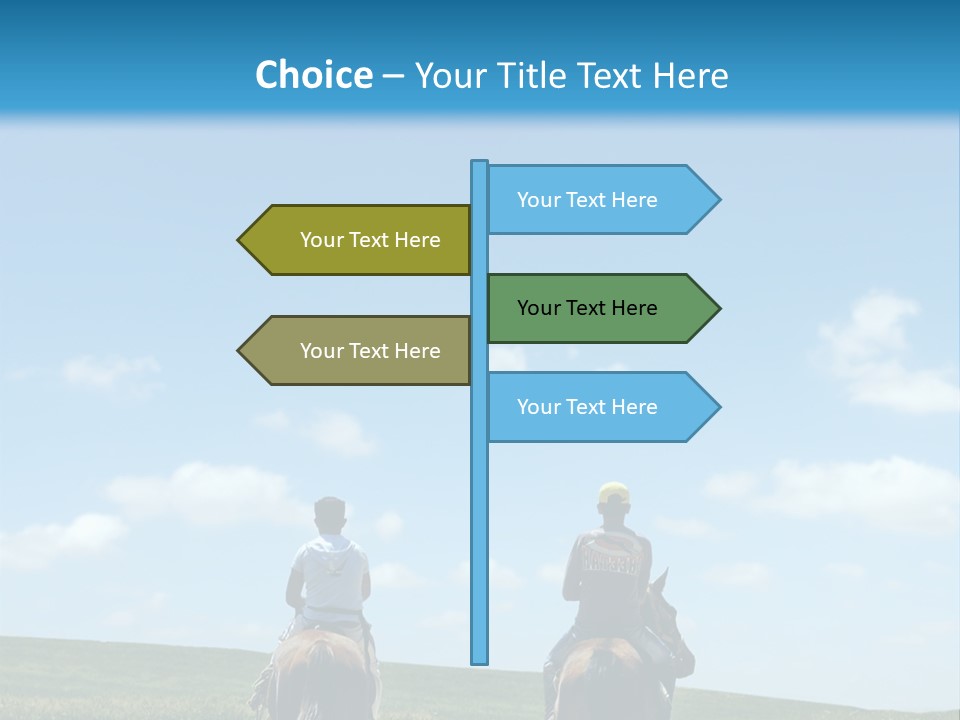 Choice – Your Title Text Here

Your Text Here

Your Text Here

Your Text Here

Your Text Here

Your Text Here